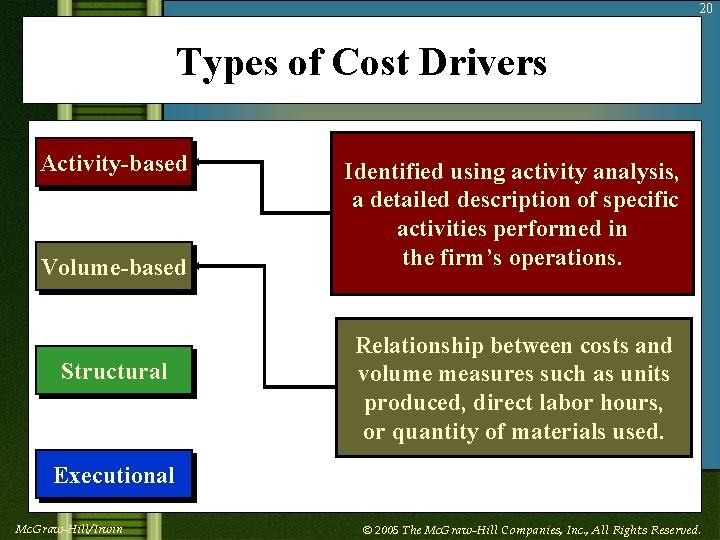 20

Types of Cost Drivers

Activity-based

Volume-based

Structural

Executional

Identified using activity analysis, a detailed description of specific activities performed in the firm's operations.

Relationship between costs and volume measures such as units produced, direct labor hours, or quantity of materials used.

McGraw-Hill/Irwin

© 2005 The McGraw-Hill Companies, Inc., All Rights Reserved.